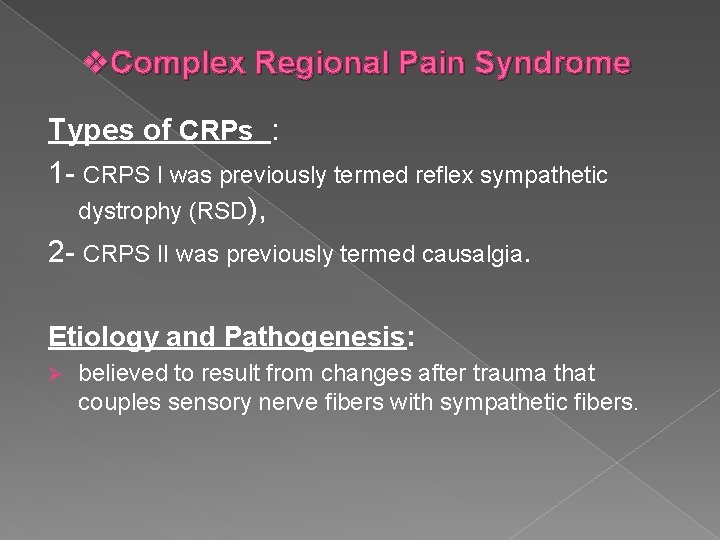 ❖Complex Regional Pain Syndrome

Types of CRPs :

1- CRPS I was previously termed reflex sympathetic dystrophy (RSD),

2- CRPS II was previously termed causalgia.

Etiology and Pathogenesis:

➢ believed to result from changes after trauma that couples sensory nerve fibers with sympathetic fibers.